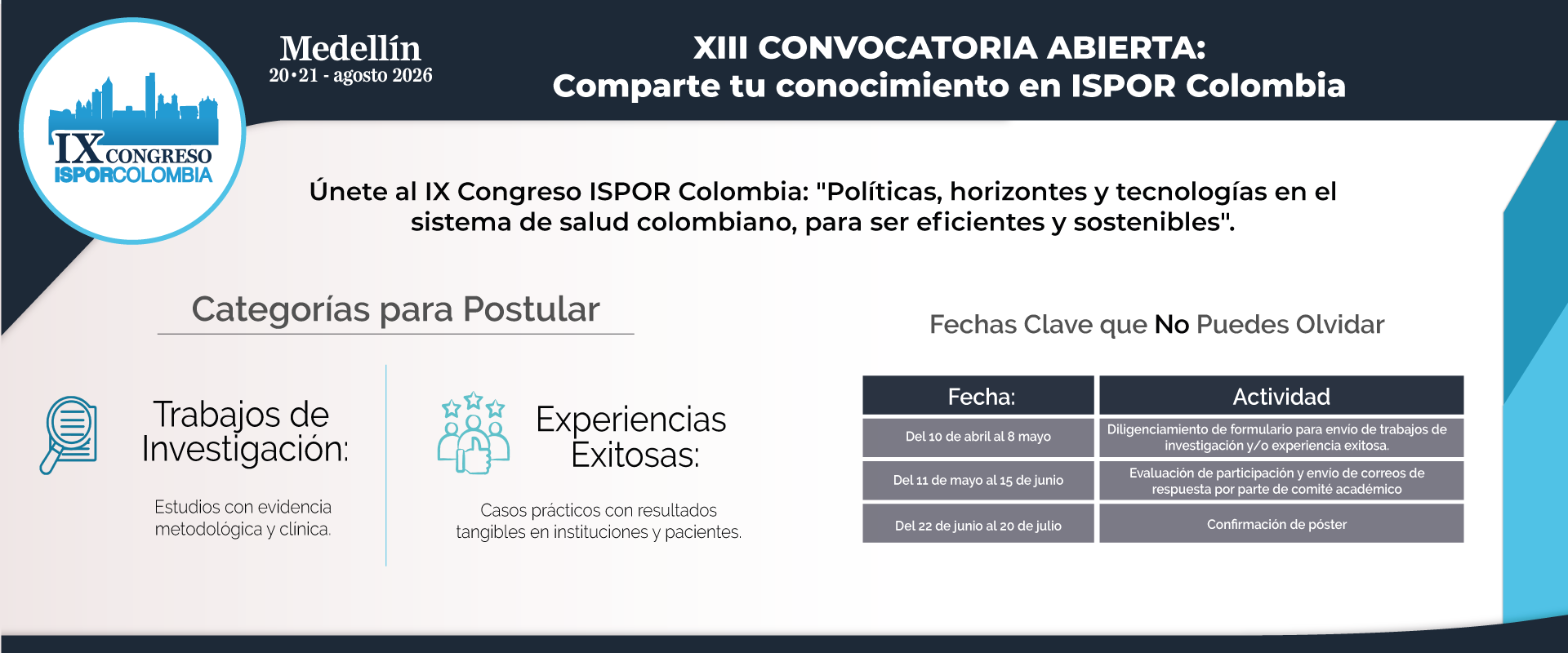 IX CONGRESO ISPORCOLOMBIA

Medellín
20•21 - agosto 2026

XIII CONVOCATORIA ABIERTA:
Comparte tu conocimiento en ISPOR Colombia

Únete al IX Congreso ISPOR Colombia: "Políticas, horizontes y tecnologías en el sistema de salud colombiano, para ser eficientes y sostenibles".

Categorías para Postular

Trabajos de Investigación:

Estudios con evidencia metodológica y clínica.

Experiencias Exitosas:

Casos prácticos con resultados tangibles en instituciones y pacientes.

Fechas Clave que No Puedes Olvidar

| Fecha: | Actividad |
|---|---|
| Del 10 de abril al 8 mayo | Diligenciamiento de formulario para envío de trabajos de investigación y/o experiencia exitosa. |
| Del 11 de mayo al 15 de junio | Evaluación de participación y envío de correos de respuesta por parte de comité académico |
| Del 22 de junio al 20 de julio | Confirmación de póster |